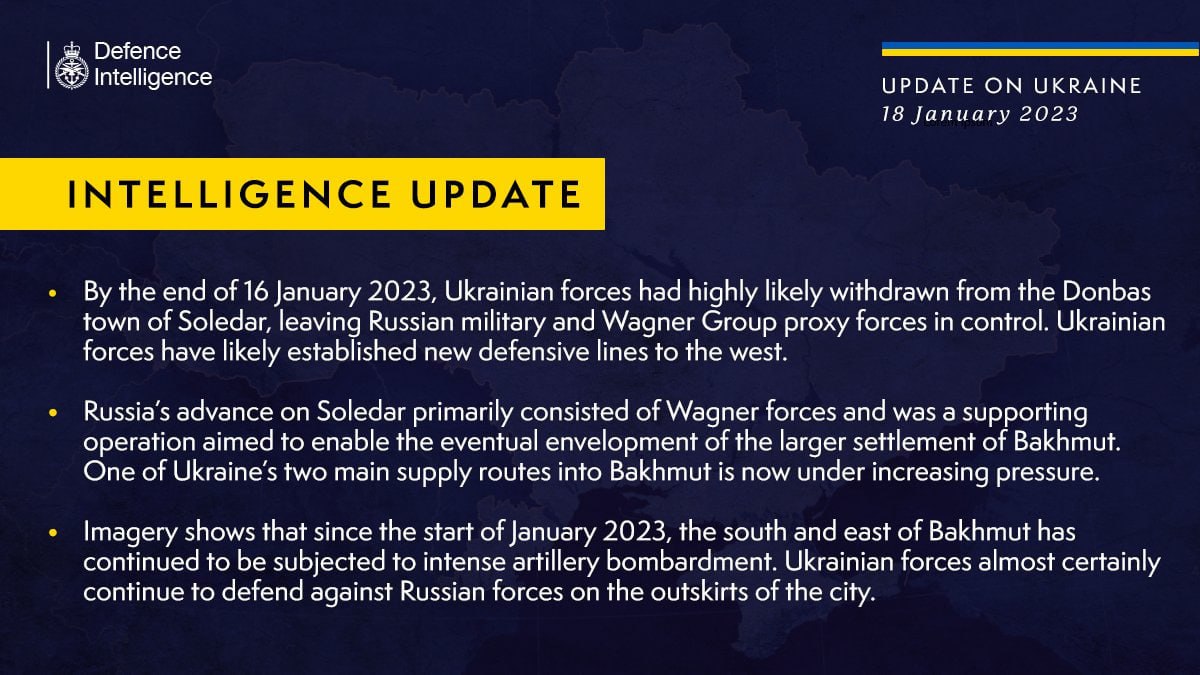 Defence Intelligence

UPDATE ON UKRAINE
18 January 2023

INTELLIGENCE UPDATE

• By the end of 16 January 2023, Ukrainian forces had highly likely withdrawn from the Donbas town of Soledar, leaving Russian military and Wagner Group proxy forces in control. Ukrainian forces have likely established new defensive lines to the west.

• Russia's advance on Soledar primarily consisted of Wagner forces and was a supporting operation aimed to enable the eventual envelopment of the larger settlement of Bakhmut. One of Ukraine's two main supply routes into Bakhmut is now under increasing pressure.

• Imagery shows that since the start of January 2023, the south and east of Bakhmut has continued to be subjected to intense artillery bombardment. Ukrainian forces almost certainly continue to defend against Russian forces on the outskirts of the city.